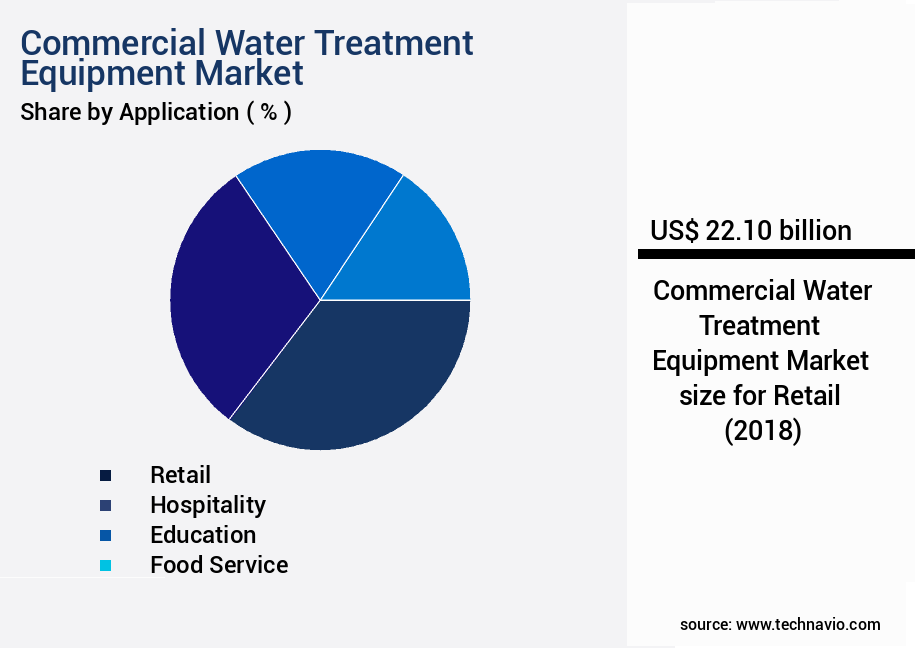 Commercial Water Treatment Equipment Market

Share by Application ( % )

Retail
Hospitality
Education
Food Service

US$ 22.10 billion

Commercial Water Treatment Equipment Market size for Retail (2018)

source: www.technavio.com